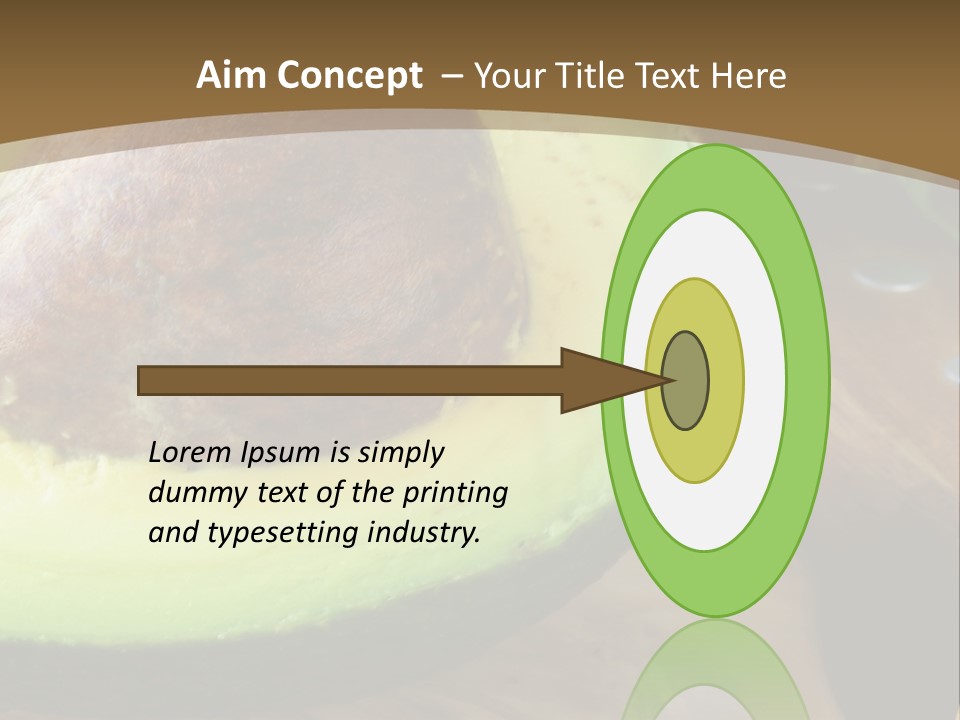 Aim Concept – Your Title Text Here

Lorem Ipsum is simply dummy text of the printing and typesetting industry.